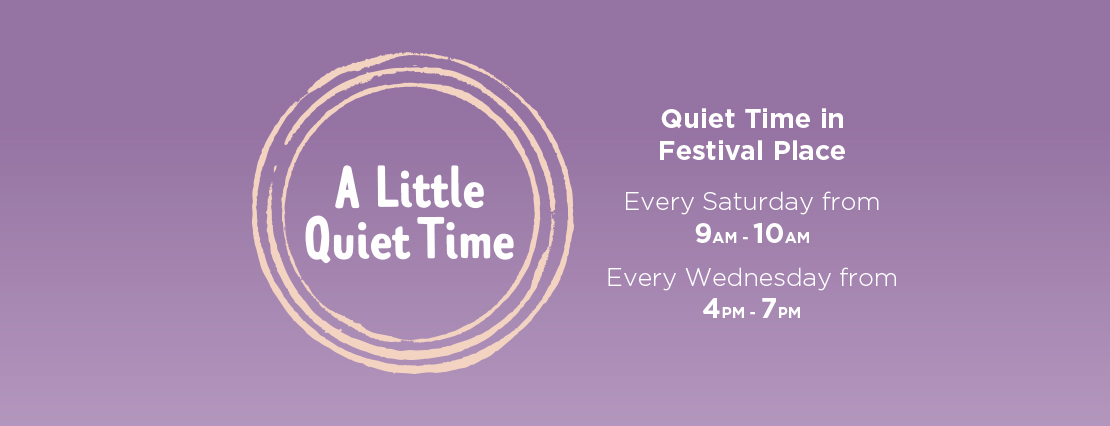 A Little Quiet Time

Quiet Time in Festival Place

Every Saturday from
9AM - 10AM

Every Wednesday from
4PM - 7PM